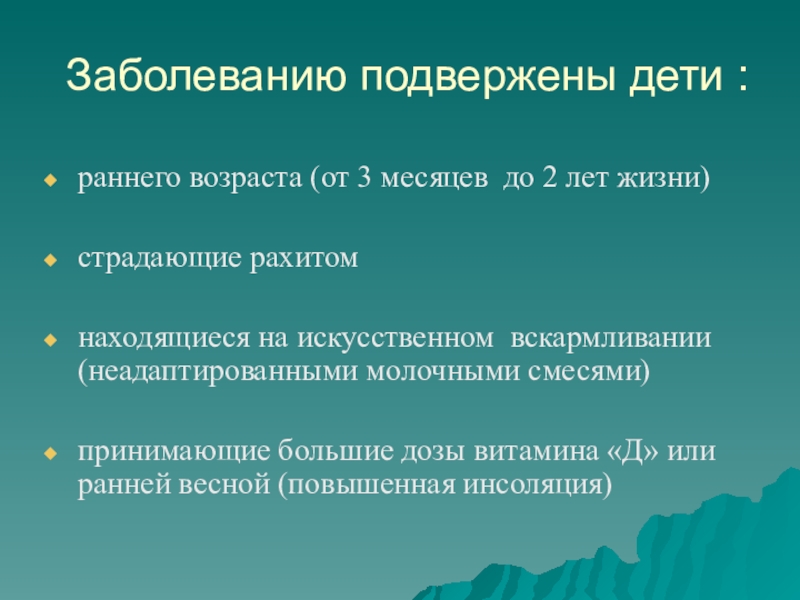 Заболеванию подвержены дети :

раннего возраста (от 3 месяцев до 2 лет жизни)

страдающие рахитом

находящиеся на искусственном вскармливании (неадаптированными молочными смесями)

принимающие большие дозы витамина «Д» или ранней весной (повышенная инсоляция)